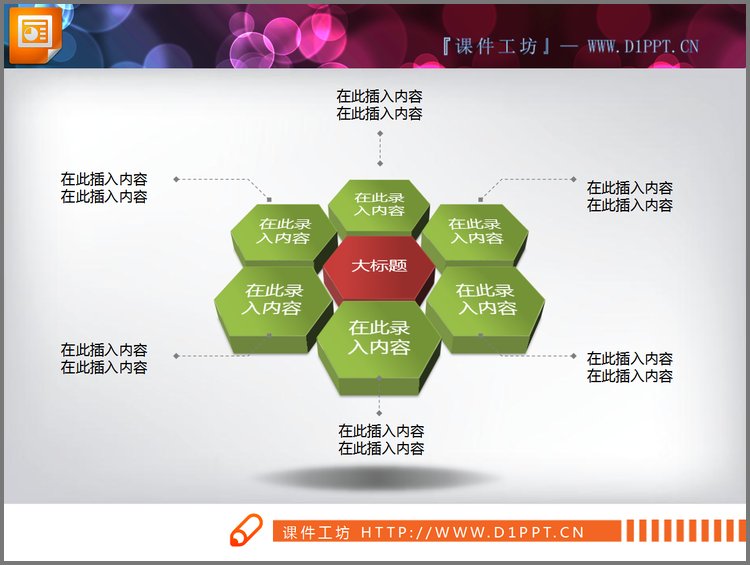 『课件工坊』— WWW.D1PPT.CN

在此插入内容
在此插入内容

在此插入内容
在此插入内容

在此插入内容
在此插入内容

在此录入内容

在此录入内容

在此录入内容

大标题

在此录入内容

在此录入内容

在此录入内容

在此插入内容
在此插入内容

在此插入内容
在此插入内容

在此插入内容
在此插入内容

课件工坊 HTTP://WWW.D1PPT.CN